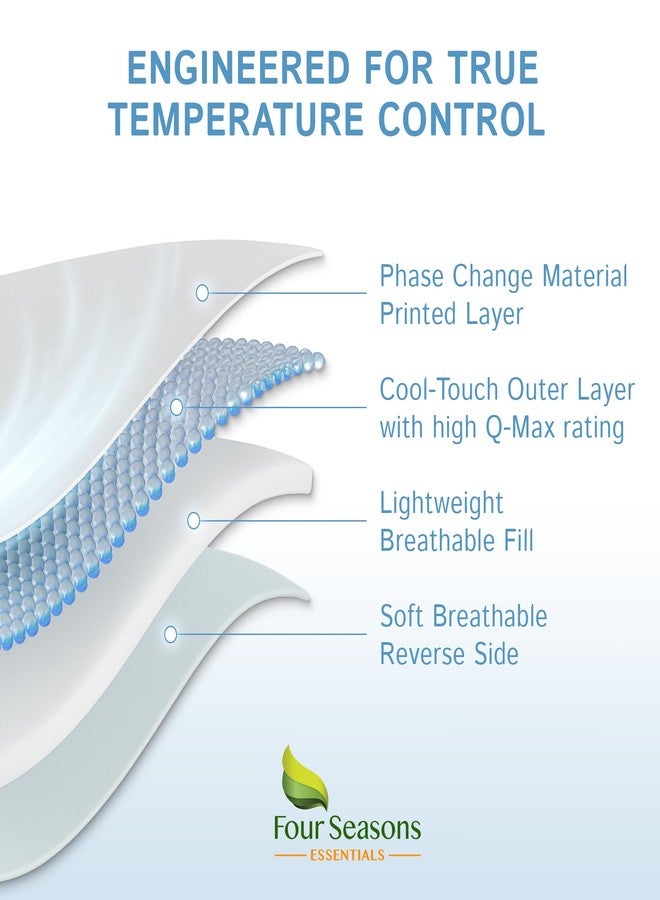 ENGINEERED FOR TRUE TEMPERATURE CONTROL

Phase Change Material Printed Layer

Cool-Touch Outer Layer with high Q-Max rating

Lightweight Breathable Fill

Soft Breathable Reverse Side

Four Seasons
ESSENTIALS